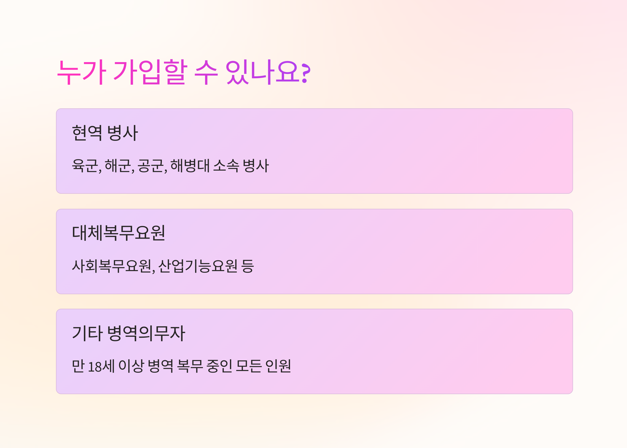 누가 가입할 수 있나요?

현역 병사

육군, 해군, 공군, 해병대 소속 병사

대체복무요원

사회복무요원, 산업기능요원 등

기타 병역의무자

만 18세 이상 병역 복무 중인 모든 인원